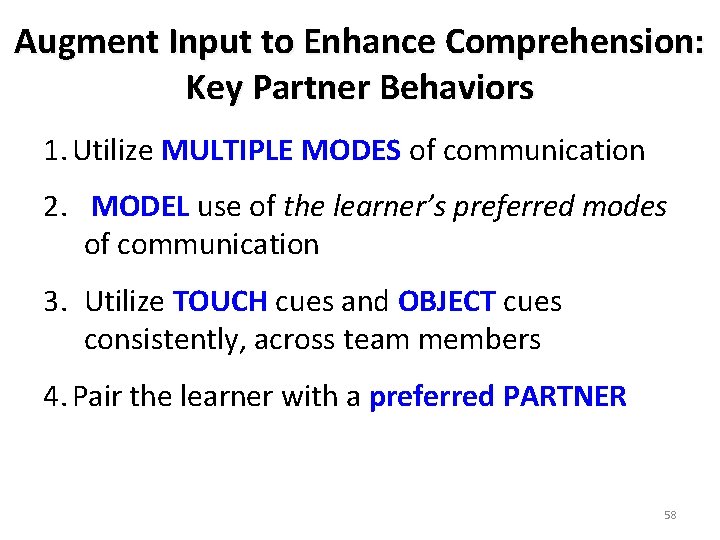 Augment Input to Enhance Comprehension: Key Partner Behaviors

1. Utilize MULTIPLE MODES of communication

2. MODEL use of the learner's preferred modes of communication

3. Utilize TOUCH cues and OBJECT cues consistently, across team members

4. Pair the learner with a preferred PARTNER

58